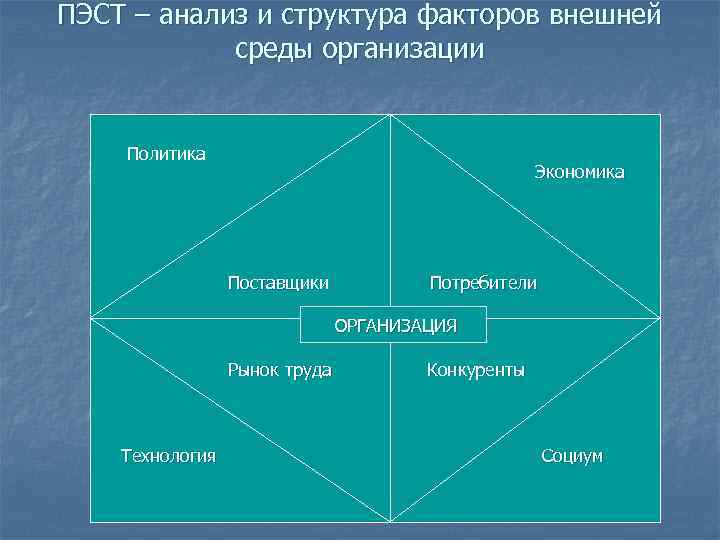 ПЭСТ – анализ и структура факторов внешней среды организации

Политика

Экономика

Поставщики

Потребители

ОРГАНИЗАЦИЯ

Рынок труда

Конкуренты

Технология

Социум